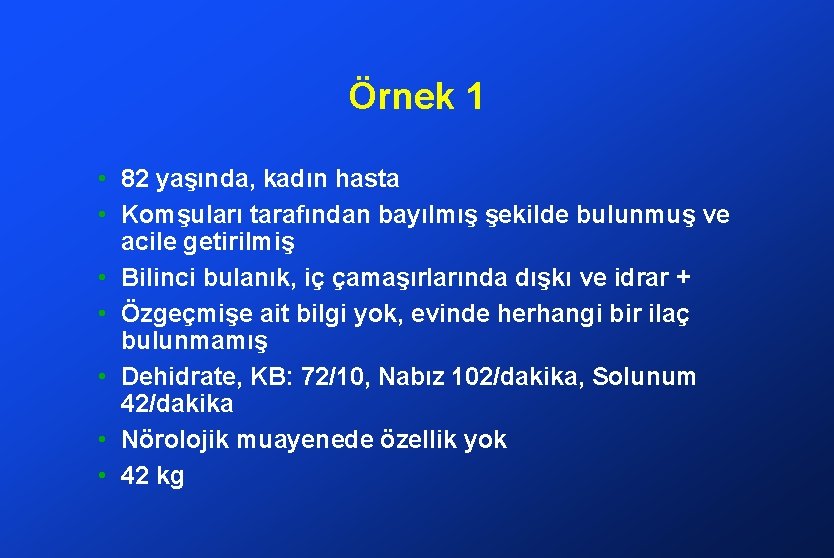 Örnek 1

• 82 yaşında, kadın hasta
• Komşuları tarafından bayılmış şekilde bulunmuş ve acile getirilmiş
• Bilinci bulanık, iç çamaşırlarında dışkı ve idrar +
• Özgeçmişe ait bilgi yok, evinde herhangi bir ilaç bulunmamış
• Dehidrate, KB: 72/10, Nabız 102/dakika, Solunum 42/dakika
• Nörolojik muayenede özellik yok
• 42 kg